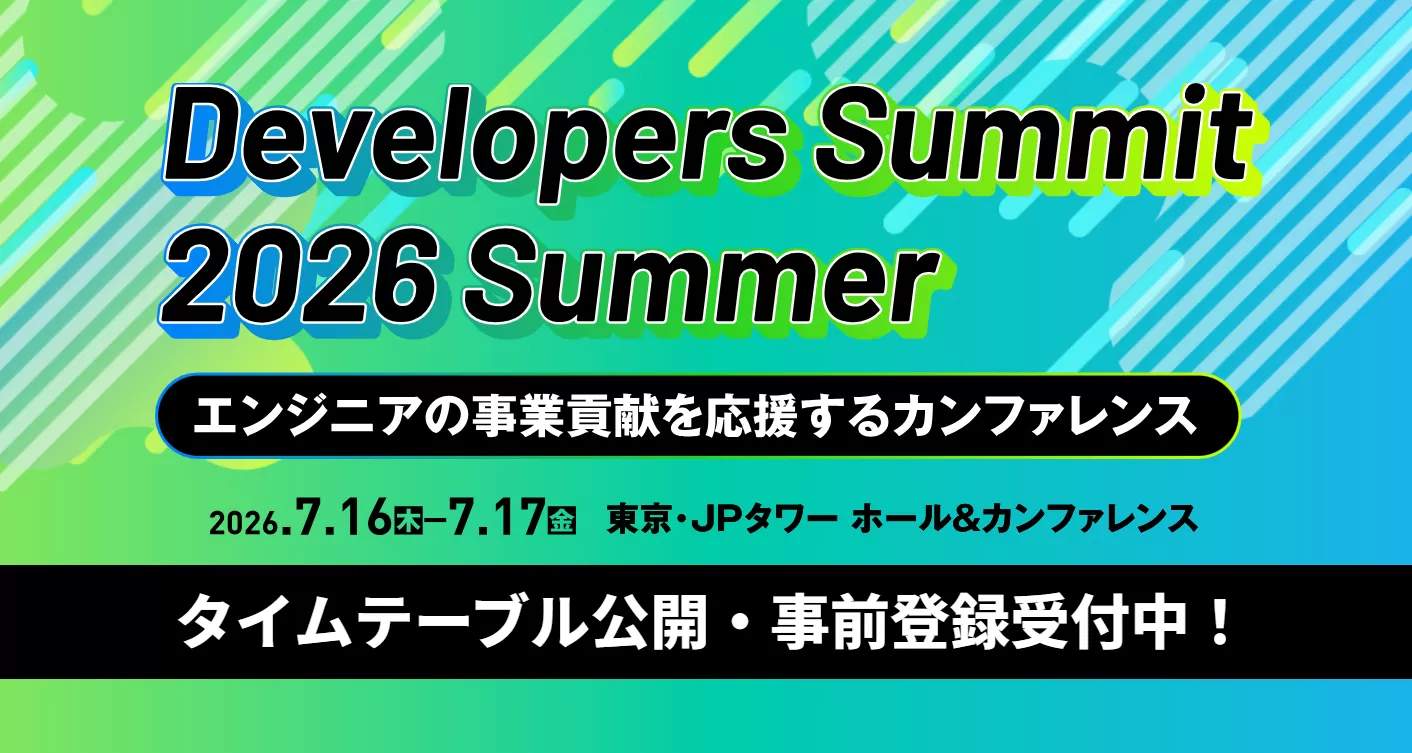 Developers Summit 2026 Summer

エンジニアの事業貢献を応援するカンファレンス

2026.7.16木–7.17金 東京・JPタワー ホール&カンファレンス

タイムテーブル公開・事前登録受付中！